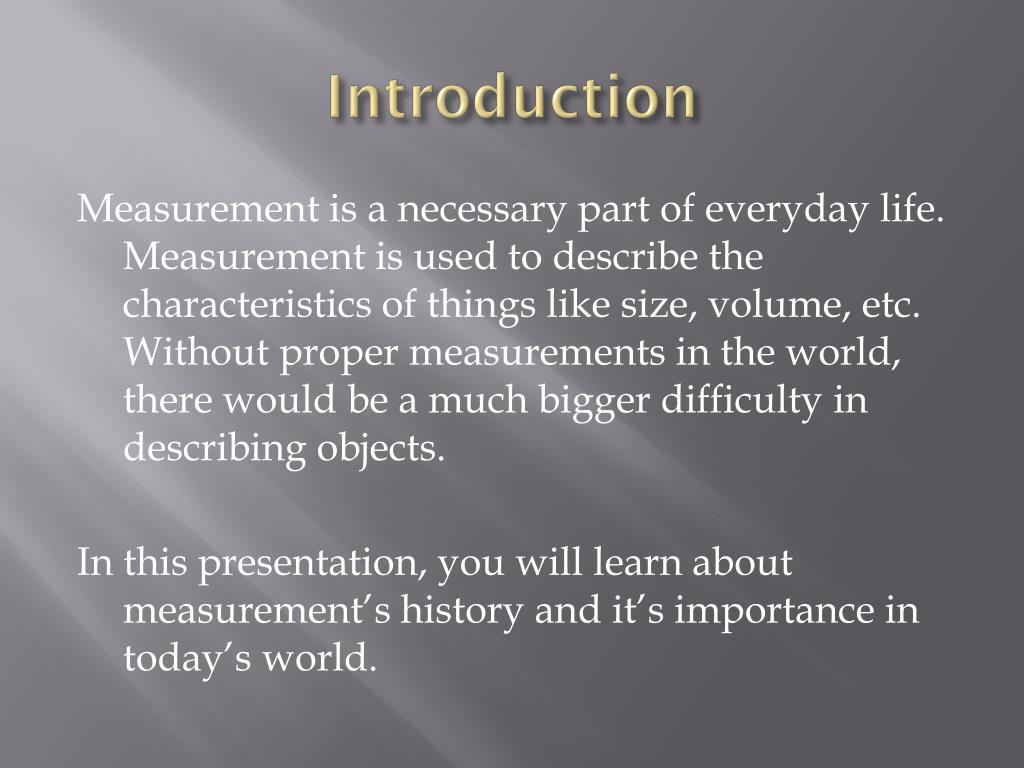 Introduction

Measurement is a necessary part of everyday life. Measurement is used to describe the characteristics of things like size, volume, etc. Without proper measurements in the world, there would be a much bigger difficulty in describing objects.

In this presentation, you will learn about measurement’s history and it’s importance in today’s world.